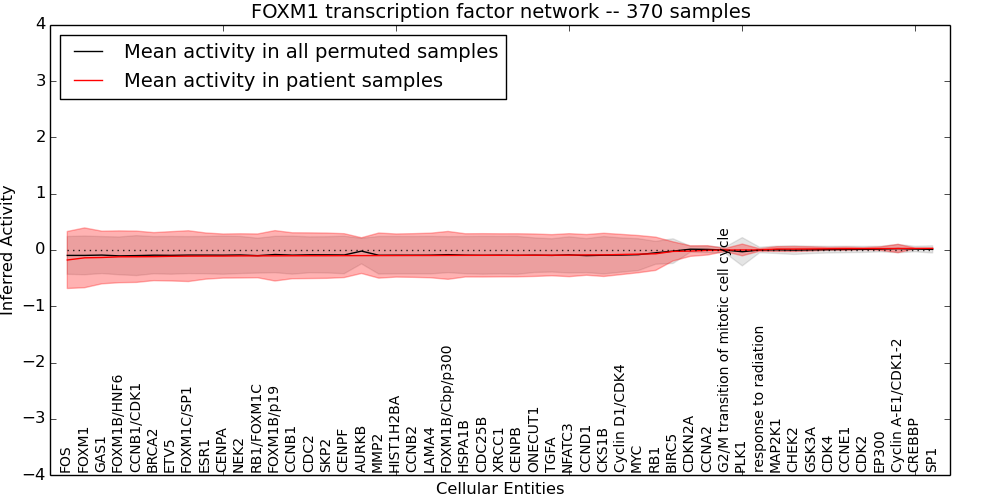 FOXM1 transcription factor network -- 370 samples

Mean activity in all permuted samples
Mean activity in patient samples

Inferred Activity

4
3
2
1
0
−1
−2
−3
−4

FOS
FOXM1
GAS1
FOXM1B/HNF6
CCNB1/CDK1
BRCA2
ETV5
FOXM1C/SP1
ESR1
CENPA
NEK2
RB1/FOXM1C
FOXM1B/p19
CCNB1
CDC2
SKP2
CENPF
AURKB
MMP2
HIST1H2BA
CCNB2
LAMA4
FOXM1B/Cbp/p300
HSPA1B
CDC25B
XRCC1
CENPB
ONECUT1
TGFA
NFATC3
CCND1
CKS1B
Cyclin D1/CDK4
MYC
RB1
BIRC5
CDKN2A
CCNA2
G2/M transition of mitotic cell cycle
PLK1
response to radiation
MAP2K1
CHEK2
GSK3A
CDK4
CCNE1
CDK2
EP300
Cyclin A-E1/CDK1-2
CREBBP
SP1

Cellular Entities